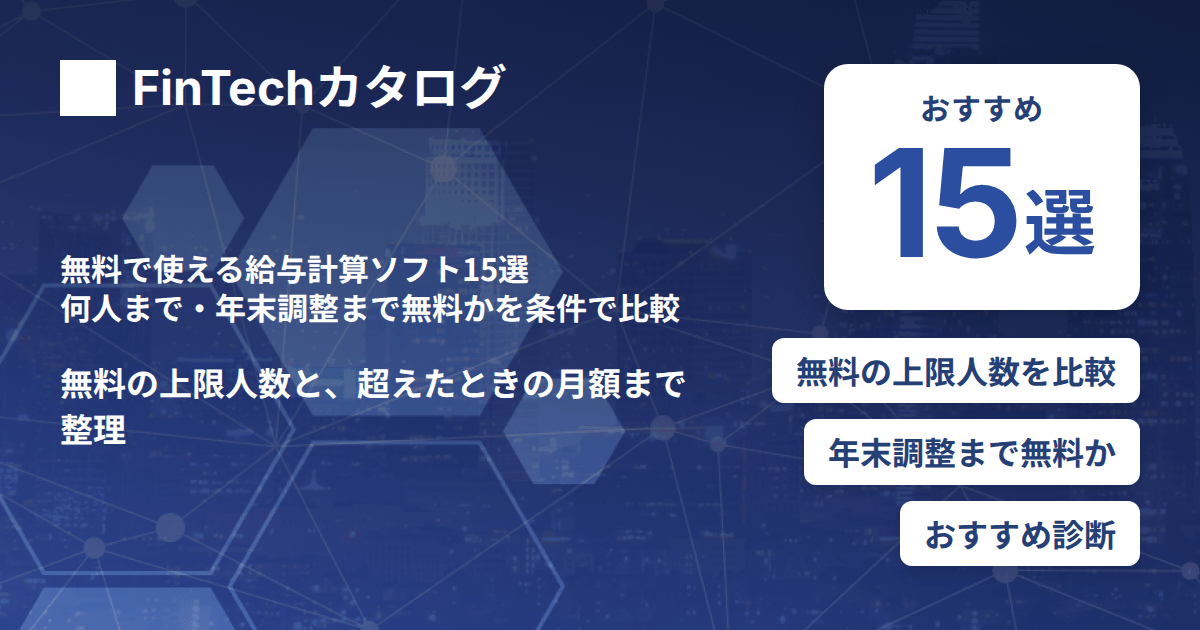 FinTechカタログ

無料で使える給与計算ソフト15選
何人まで・年末調整まで無料かを条件で比較

無料の上限人数と、超えたときの月額まで整理

おすすめ
15選

無料の上限人数を比較

年末調整まで無料か

おすすめ診断